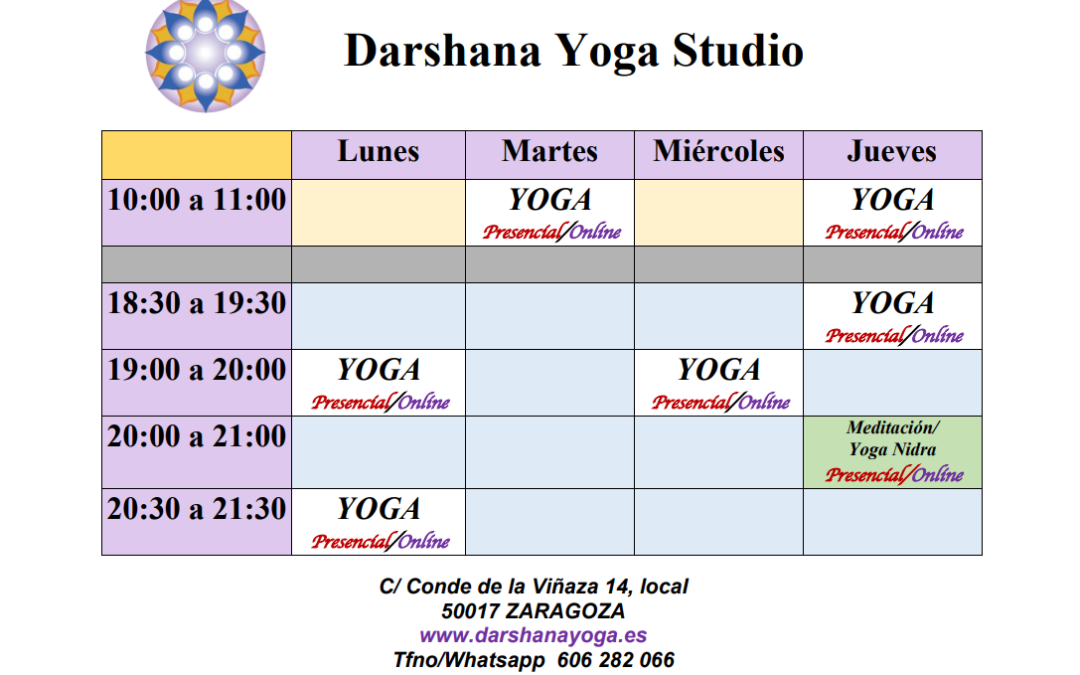 Darshana Yoga Studio

| | Lunes | Martes | Miércoles | Jueves |
|---|---|---|---|---|
| 10:00 a 11:00 | | YOGA Presencial/Online | | YOGA Presencial/Online |
| | | | | |
| 18:30 a 19:30 | | | | YOGA Presencial/Online |
| 19:00 a 20:00 | YOGA Presencial/Online | | YOGA Presencial/Online | |
| 20:00 a 21:00 | | | | Meditación/ Yoga Nidra Presencial/Online |
| 20:30 a 21:30 | YOGA Presencial/Online | | | |

C/ Conde de la Viñaza 14, local
50017 ZARAGOZA
www.darshanayoga.es
Tfno/Whatsapp 606 282 066